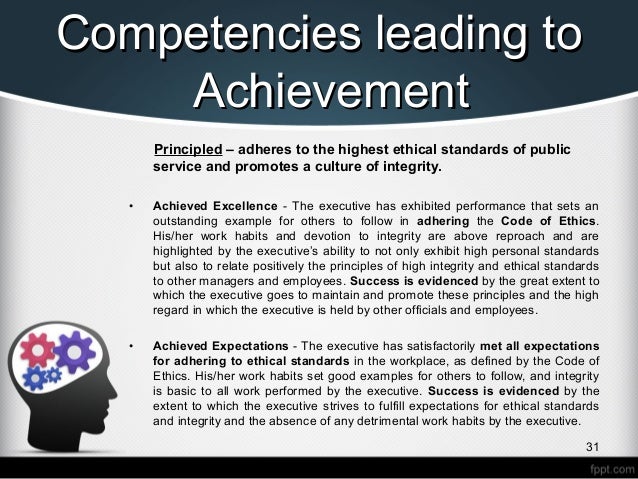 Competencies leading to Achievement

Principled – adheres to the highest ethical standards of public service and promotes a culture of integrity.

• Achieved Excellence - The executive has exhibited performance that sets an outstanding example for others to follow in adhering the Code of Ethics. His/her work habits and devotion to integrity are above reproach and are highlighted by the executive's ability to not only exhibit high personal standards but also to relate positively the principles of high integrity and ethical standards to other managers and employees. Success is evidenced by the great extent to which the executive goes to maintain and promote these principles and the high regard in which the executive is held by other officials and employees.

• Achieved Expectations - The executive has satisfactorily met all expectations for adhering to ethical standards in the workplace, as defined by the Code of Ethics. His/her work habits set good examples for others to follow, and integrity is basic to all work performed by the executive. Success is evidenced by the extent to which the executive strives to fulfill expectations for ethical standards and integrity and the absence of any detrimental work habits by the executive.

31

fppt.com